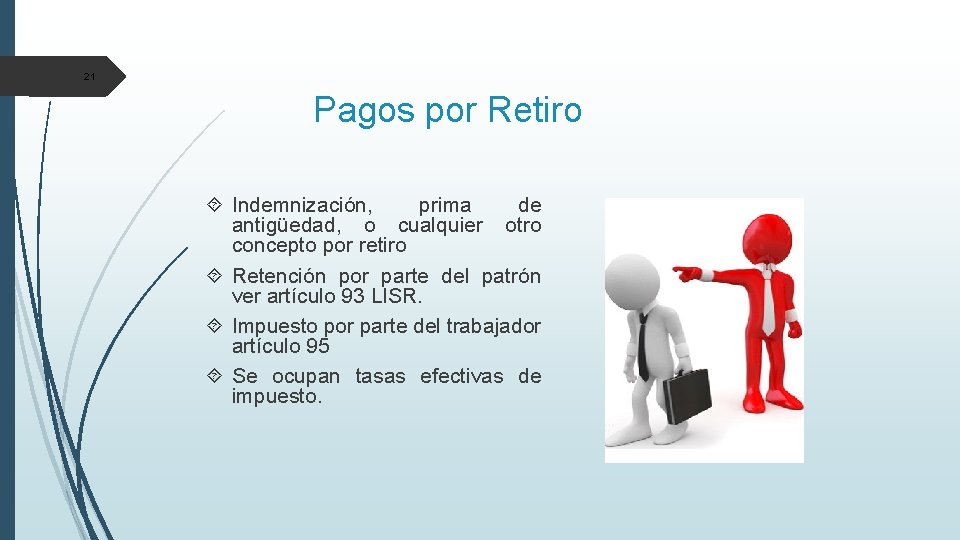 21

Pagos por Retiro

Indemnización, prima de antigüedad, o cualquier otro concepto por retiro

Retención por parte del patrón ver artículo 93 LISR.

Impuesto por parte del trabajador artículo 95

Se ocupan tasas efectivas de impuesto.